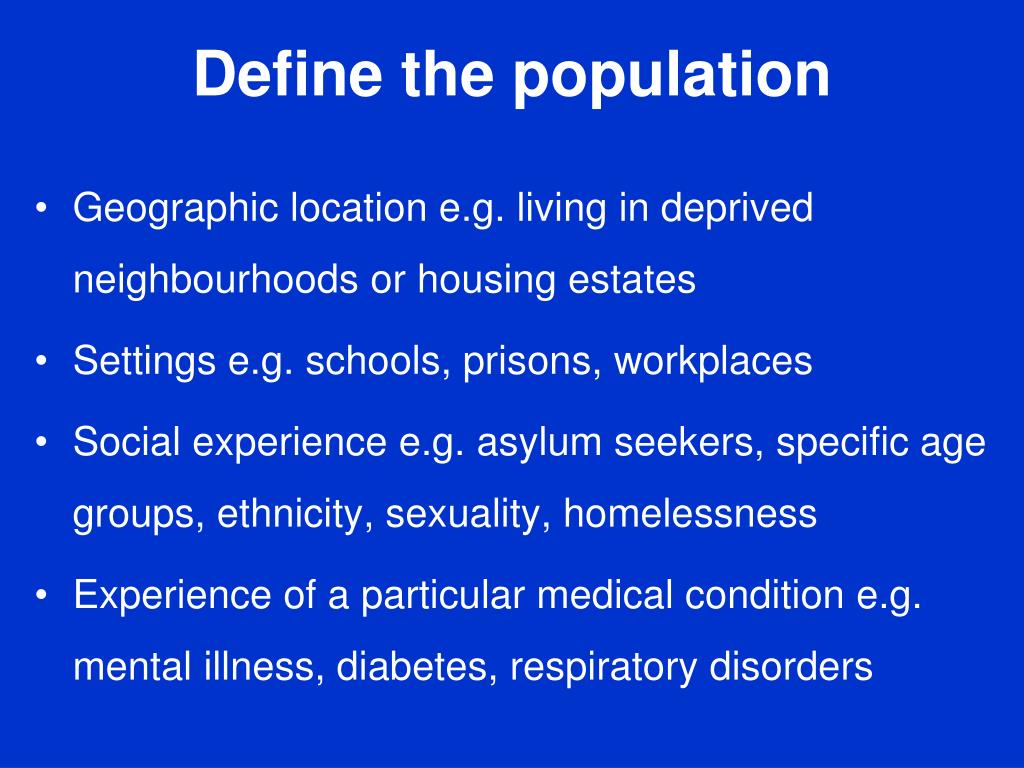 Define the population

• Geographic location e.g. living in deprived neighbourhoods or housing estates

• Settings e.g. schools, prisons, workplaces

• Social experience e.g. asylum seekers, specific age groups, ethnicity, sexuality, homelessness

• Experience of a particular medical condition e.g. mental illness, diabetes, respiratory disorders